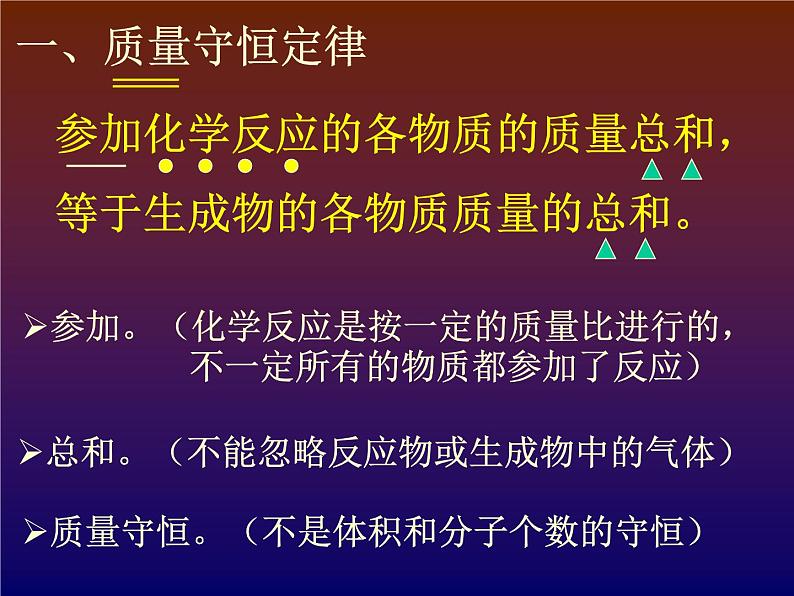 一、质量守恒定律

参加化学反应的各物质的质量总和，等于生成物的各物质质量的总和。

➢参加。（化学反应是按一定的质量比进行的，不一定所有的物质都参加了反应）

➢总和。（不能忽略反应物或生成物中的气体）

➢质量守恒。（不是体积和分子个数的守恒）